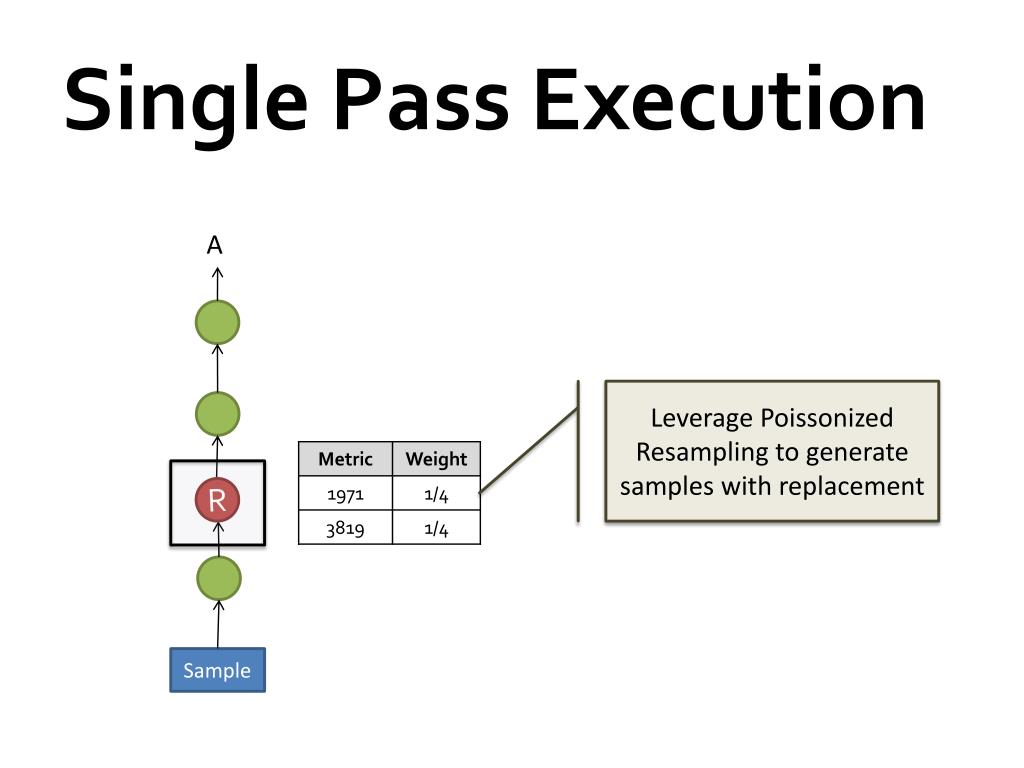 Single Pass Execution

A

R

Sample

| Metric | Weight |
|---|---|
| 1971 | 1/4 |
| 3819 | 1/4 |

Leverage Poissonized Resampling to generate samples with replacement